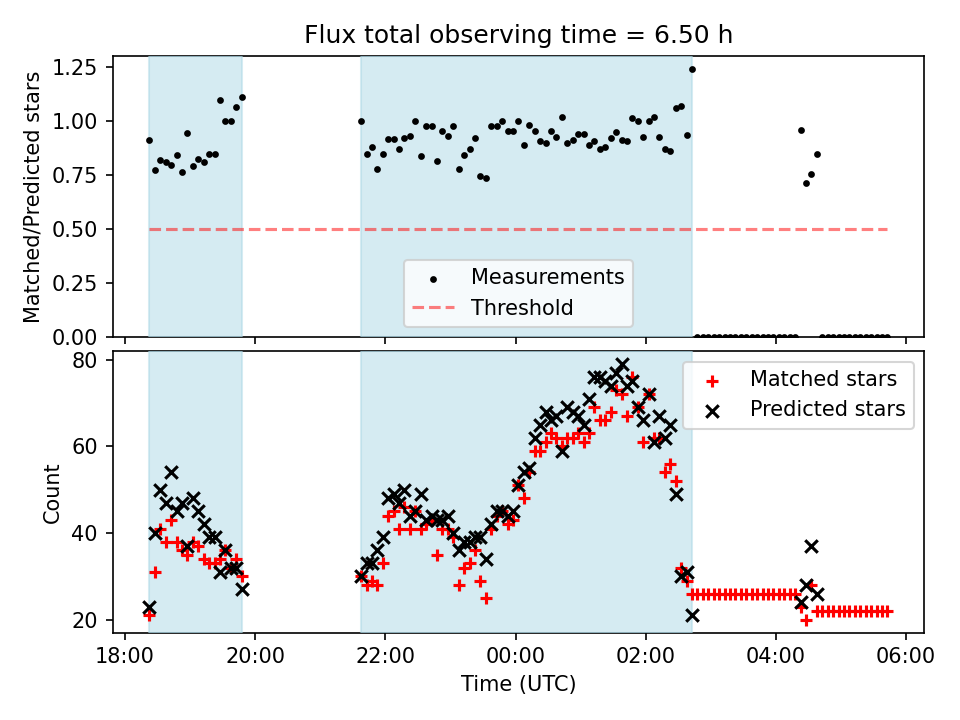 Flux total observing time = 6.50 h

Matched/Predicted stars

1.25
1.00
0.75
0.50
0.25
0.00

Measurements
Threshold

Count

80
60
40
20

Matched stars
Predicted stars

18:00
20:00
22:00
00:00
02:00
04:00
06:00

Time (UTC)